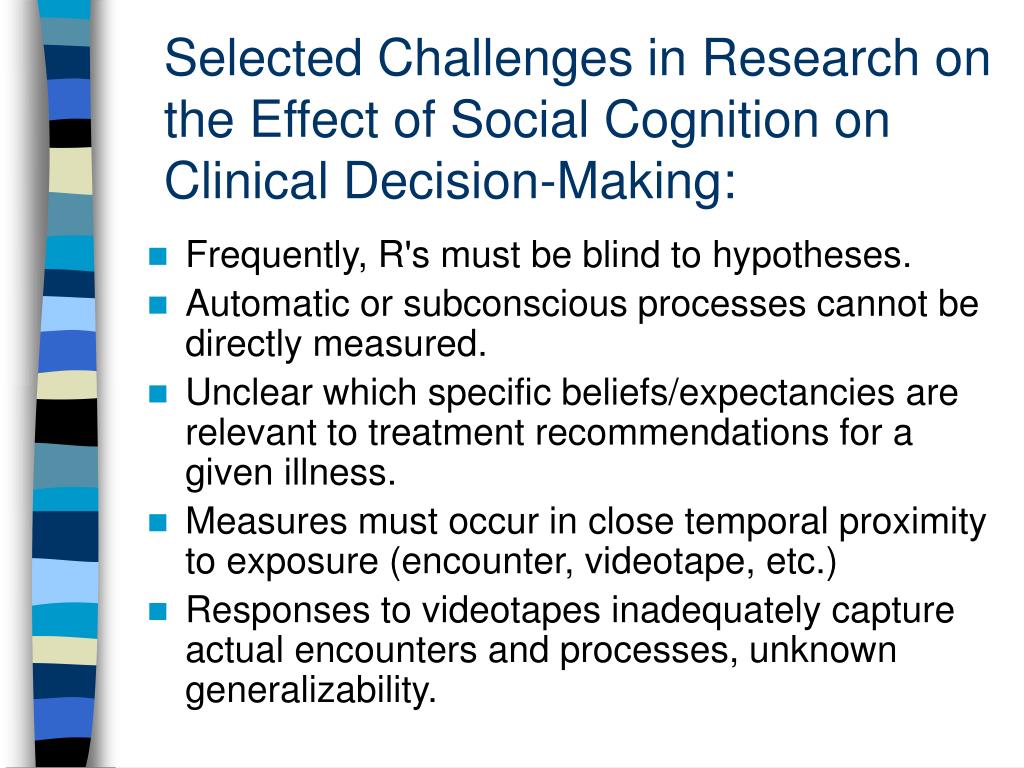 Selected Challenges in Research on the Effect of Social Cognition on Clinical Decision-Making:

- Frequently, R's must be blind to hypotheses.
- Automatic or subconscious processes cannot be directly measured.
- Unclear which specific beliefs/expectancies are relevant to treatment recommendations for a given illness.
- Measures must occur in close temporal proximity to exposure (encounter, videotape, etc.)
- Responses to videotapes inadequately capture actual encounters and processes, unknown generalizability.